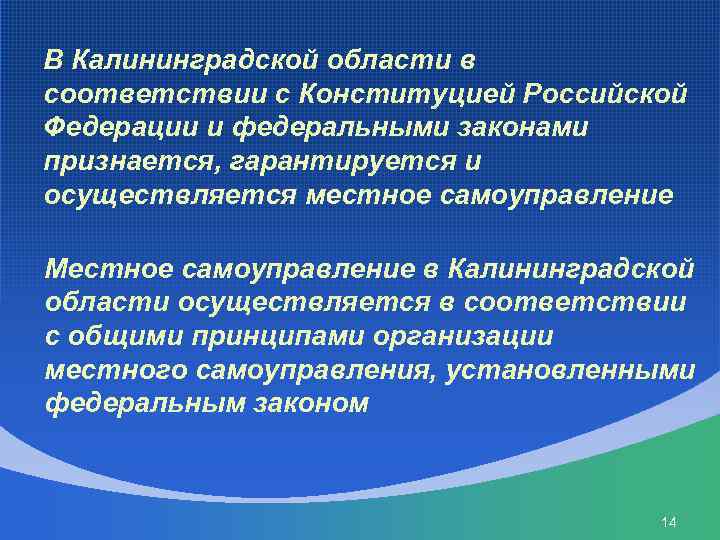 В Калининградской области в соответствии с Конституцией Российской Федерации и федеральными законами признается, гарантируется и осуществляется местное самоуправление

Местное самоуправление в Калининградской области осуществляется в соответствии с общими принципами организации местного самоуправления, установленными федеральным законом

14